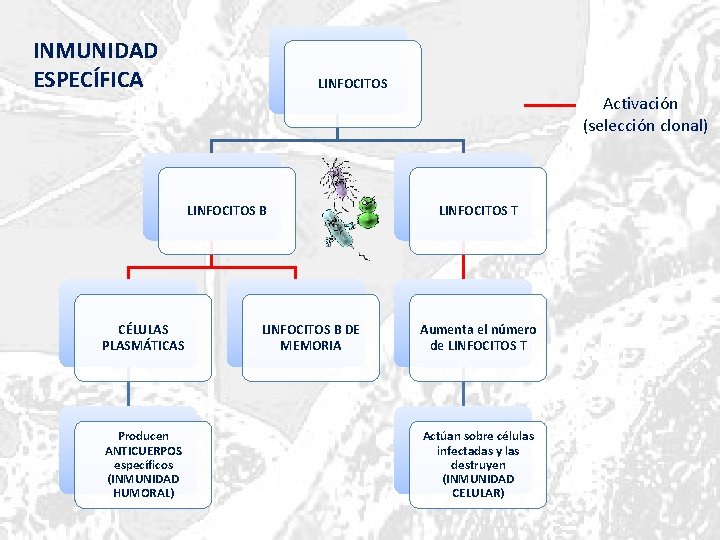 INMUNIDAD ESPECÍFICA

LINFOCITOS

Activación (selección clonal)

LINFOCITOS B

LINFOCITOS T

CÉLULAS PLASMÁTICAS

LINFOCITOS B DE MEMORIA

Aumenta el número de LINFOCITOS T

Producen ANTICUERPOS específicos (INMUNIDAD HUMORAL)

Actúan sobre células infectadas y las destruyen (INMUNIDAD CELULAR)